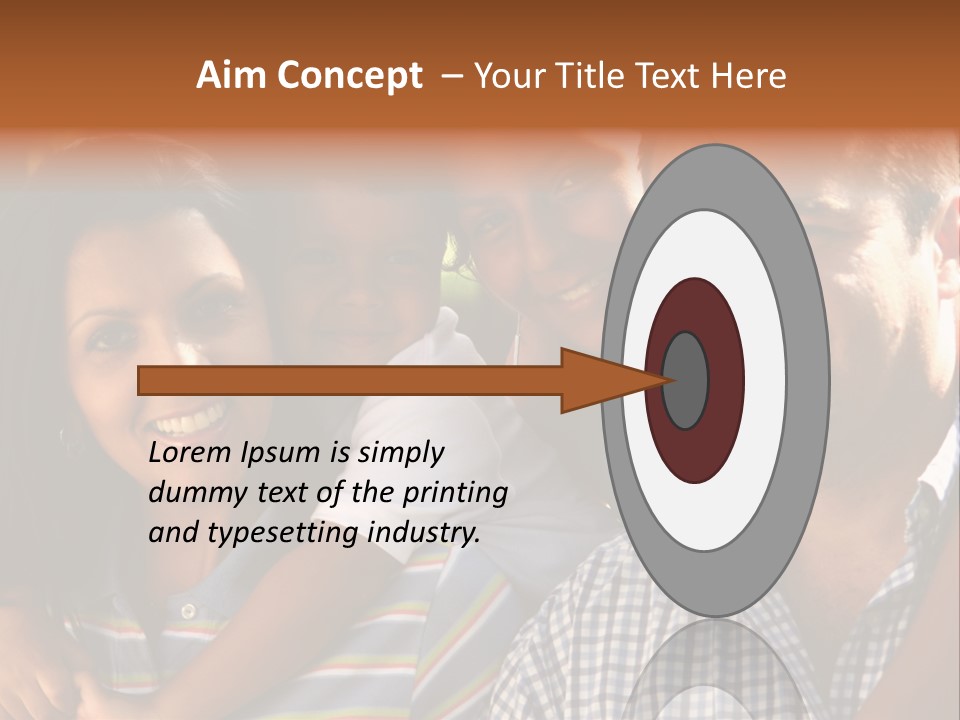 Aim Concept – Your Title Text Here

Lorem Ipsum is simply dummy text of the printing and typesetting industry.